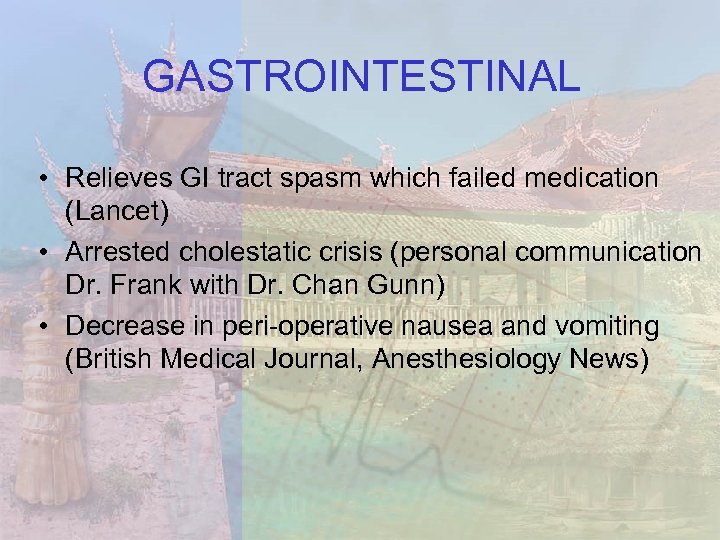 GASTROINTESTINAL

• Relieves GI tract spasm which failed medication (Lancet)
• Arrested cholestatic crisis (personal communication Dr. Frank with Dr. Chan Gunn)
• Decrease in peri-operative nausea and vomiting (British Medical Journal, Anesthesiology News)